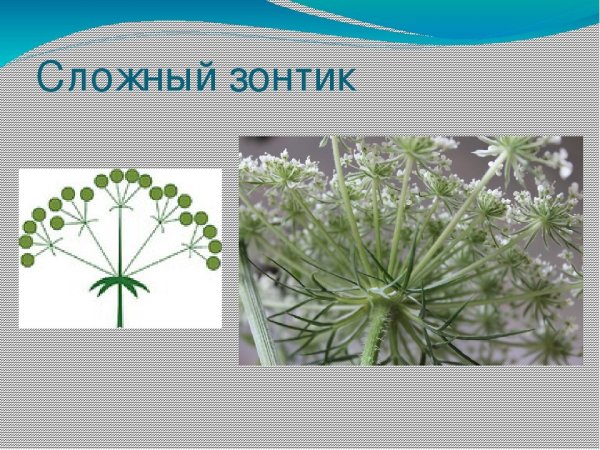 Сложный зонтик